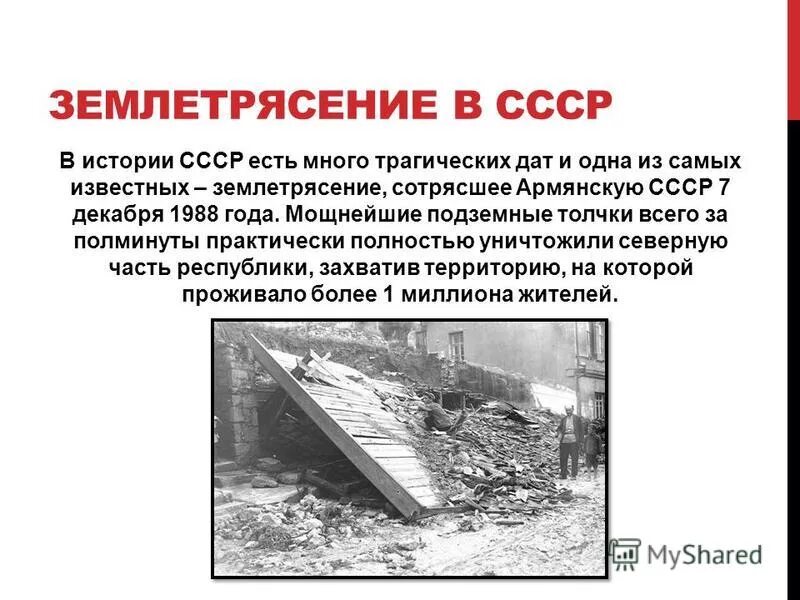 ЗЕМЛЕТРЯСЕНИЕ В СССР

В истории СССР есть много трагических дат и одна из самых известных – землетрясение, сотрясшее Армянскую СССР 7 декабря 1988 года. Мощнейшие подземные толчки всего за полминуты практически полностью уничтожили северную часть республики, захватив территорию, на которой проживало более 1 миллиона жителей.

MyShared